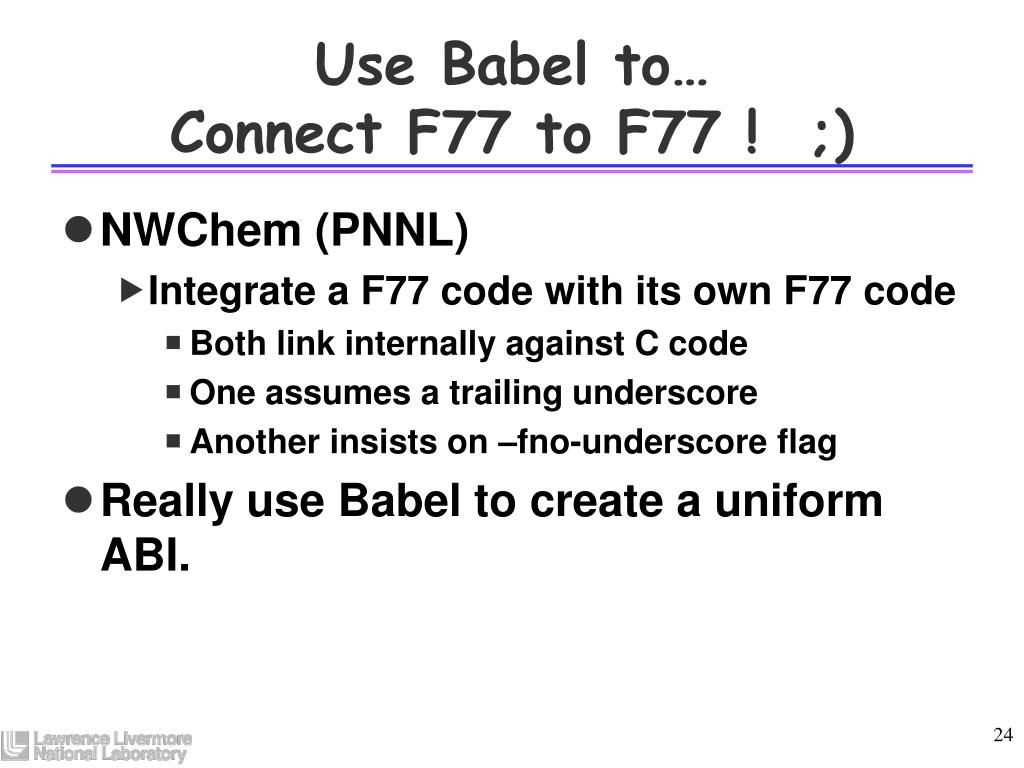 Use Babel to…
Connect F77 to F77 ! ;)

NWChem (PNNL)
Integrate a F77 code with its own F77 code
Both link internally against C code
One assumes a trailing underscore
Another insists on –fno-underscore flag

Really use Babel to create a uniform ABI.

Lawrence Livermore National Laboratory

24